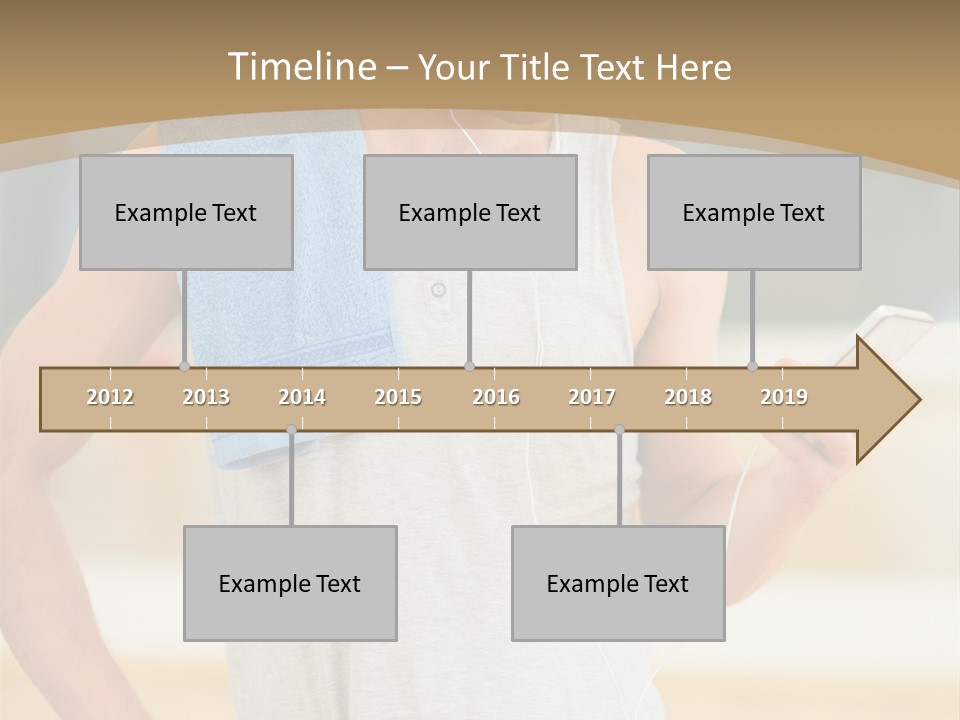 Timeline – Your Title Text Here

Example Text

Example Text

Example Text

2012 2013 2014 2015 2016 2017 2018 2019

Example Text

Example Text